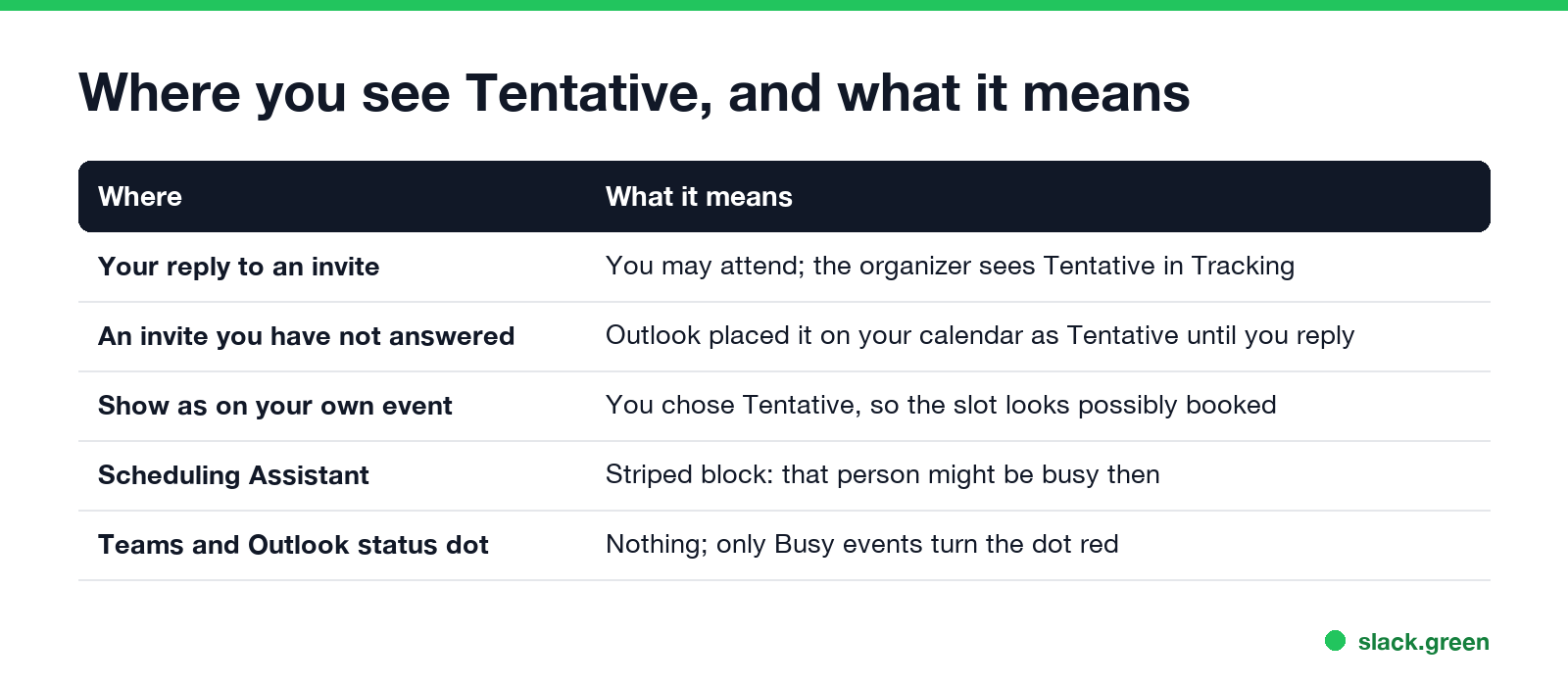 Where you see Tentative, and what it means

| Where | What it means |
|---|---|
| Your reply to an invite | You may attend; the organizer sees Tentative in Tracking |
| An invite you have not answered | Outlook placed it on your calendar as Tentative until you reply |
| Show as on your own event | You chose Tentative, so the slot looks possibly booked |
| Scheduling Assistant | Striped block: that person might be busy then |
| Teams and Outlook status dot | Nothing; only Busy events turn the dot red |

slack.green